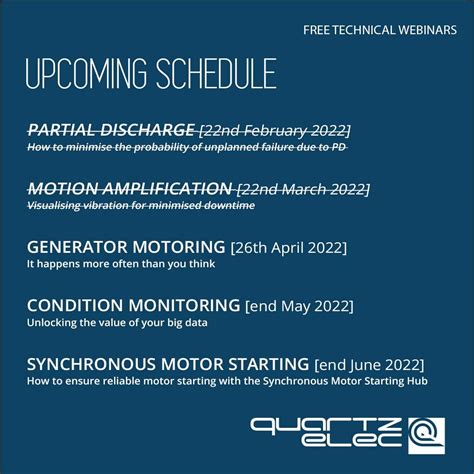 FREE TECHNICAL WEBINARS

UPCOMING SCHEDULE

PARTIAL DISCHARGE [22nd February 2022]
How to minimise the probability of unplanned failure due to PD

MOTION AMPLIFICATION [22nd March 2022]
Visualising vibration for minimised downtime

GENERATOR MOTORING [26th April 2022]
It happens more often than you think

CONDITION MONITORING [end May 2022]
Unlocking the value of your big data

SYNCHRONOUS MOTOR STARTING [end June 2022]
How to ensure reliable motor starting with the Synchronous Motor Starting Hub

quartz elec